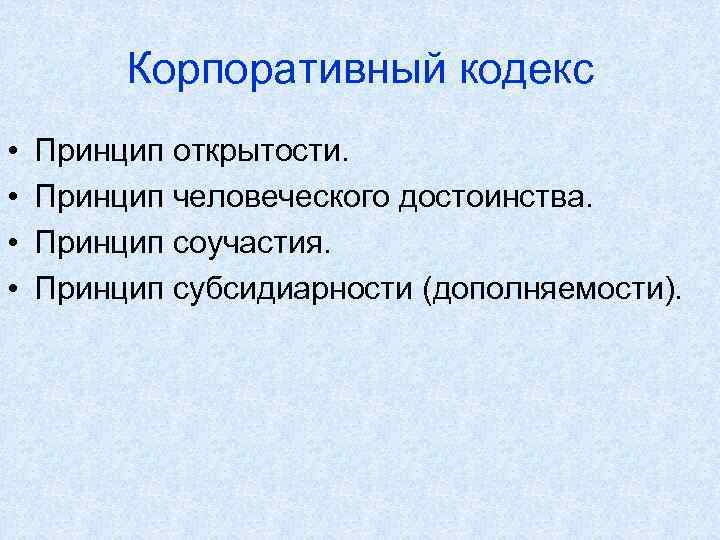 Корпоративный кодекс

• Принцип открытости.
• Принцип человеческого достоинства.
• Принцип соучастия.
• Принцип субсидиарности (дополняемости).